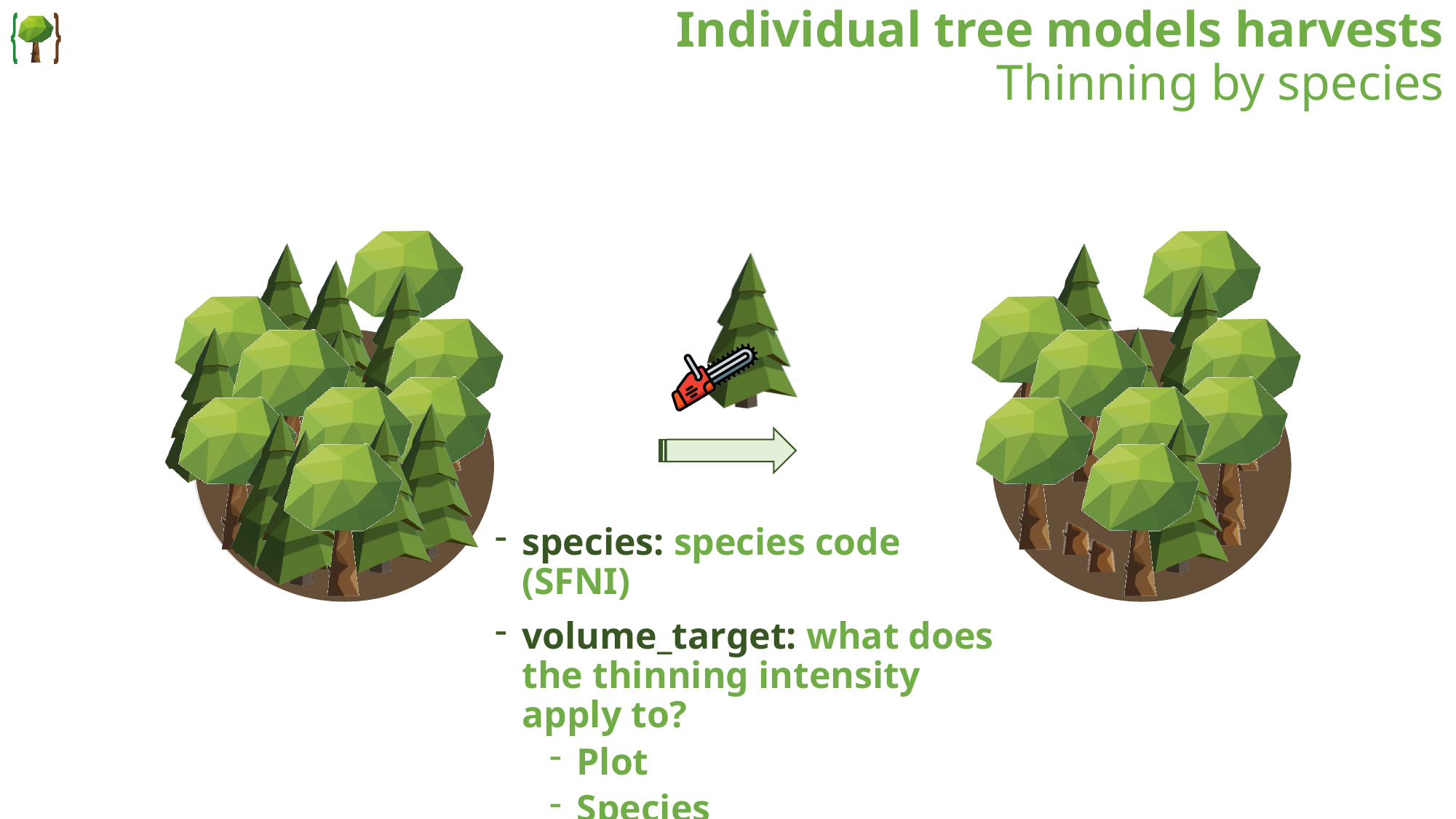 Individual tree models harvests
Thinning by species

- species: species code (SFNI)
- volume_target: what does the thinning intensity apply to?
  - Plot
  - Species